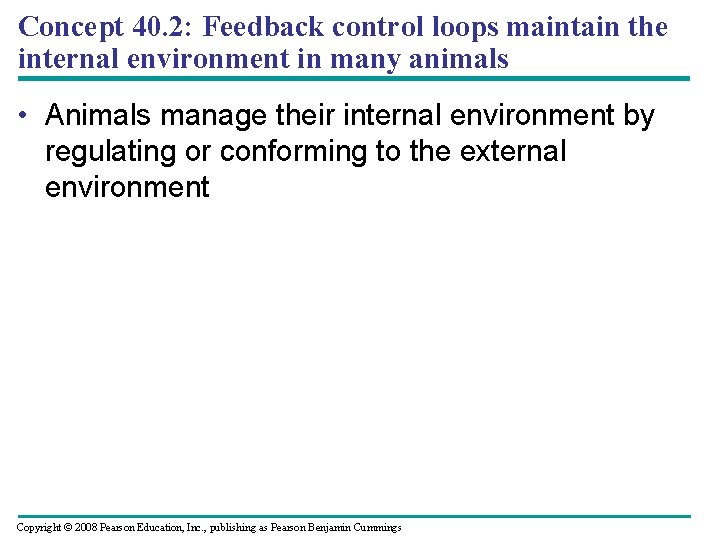 Concept 40.2: Feedback control loops maintain the internal environment in many animals

• Animals manage their internal environment by regulating or conforming to the external environment

Copyright © 2008 Pearson Education, Inc., publishing as Pearson Benjamin Cummings